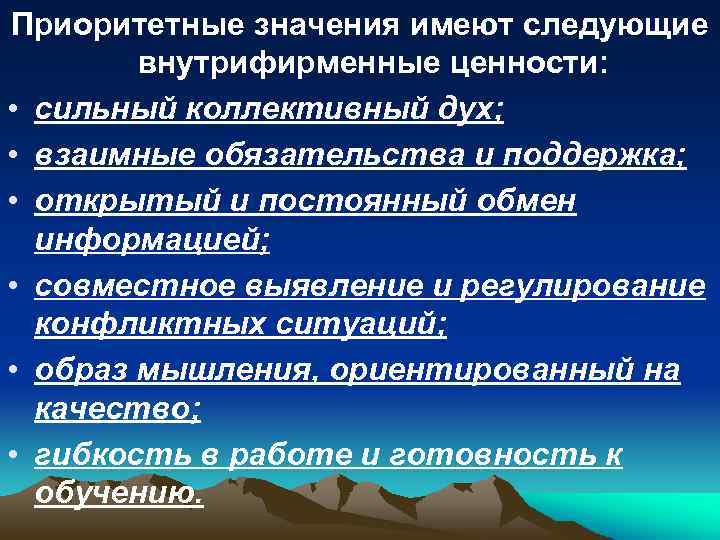 Приоритетные значения имеют следующие внутрифирменные ценности:

• сильный коллективный дух;
• взаимные обязательства и поддержка;
• открытый и постоянный обмен информацией;
• совместное выявление и регулирование конфликтных ситуаций;
• образ мышления, ориентированный на качество;
• гибкость в работе и готовность к обучению.